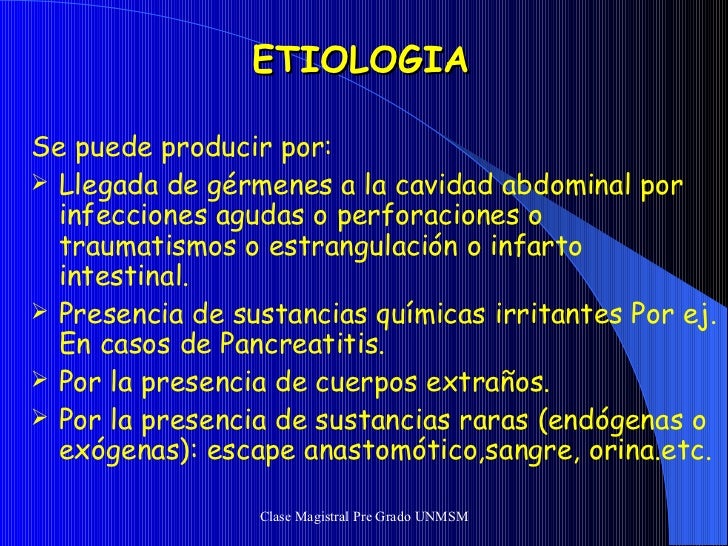 ETIOLOGIA

Se puede producir por:

➢ Llegada de gérmenes a la cavidad abdominal por infecciones agudas o perforaciones o traumatismos o estrangulación o infarto intestinal.

➢ Presencia de sustancias químicas irritantes Por ej. En casos de Pancreatitis.

➢ Por la presencia de cuerpos extraños.

➢ Por la presencia de sustancias raras (endógenas o exógenas): escape anastomótico,sangre, orina.etc.

Clase Magistral Pre Grado UNMSM